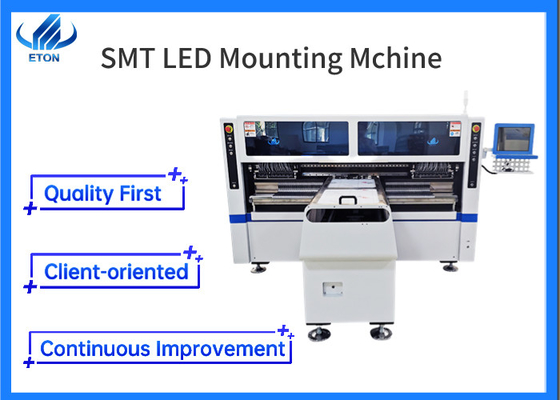 ETON

SMT LED Mounting Mchine

Quality First

Client-oriented

Continuous Improvement